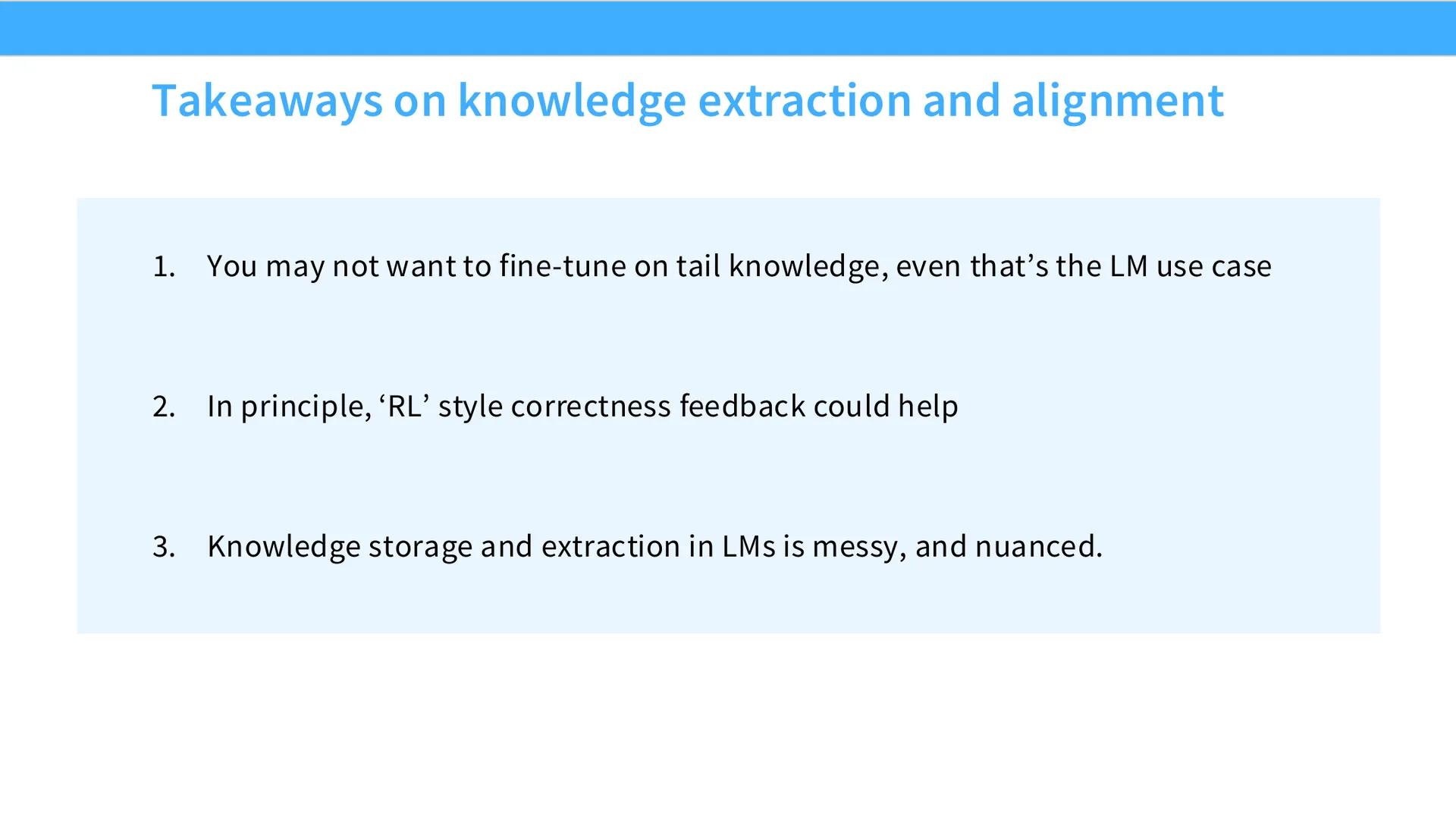 Takeaways on knowledge extraction and alignment

1. You may not want to fine-tune on tail knowledge, even that's the LM use case

2. In principle, 'RL' style correctness feedback could help

3. Knowledge storage and extraction in LMs is messy, and nuanced.